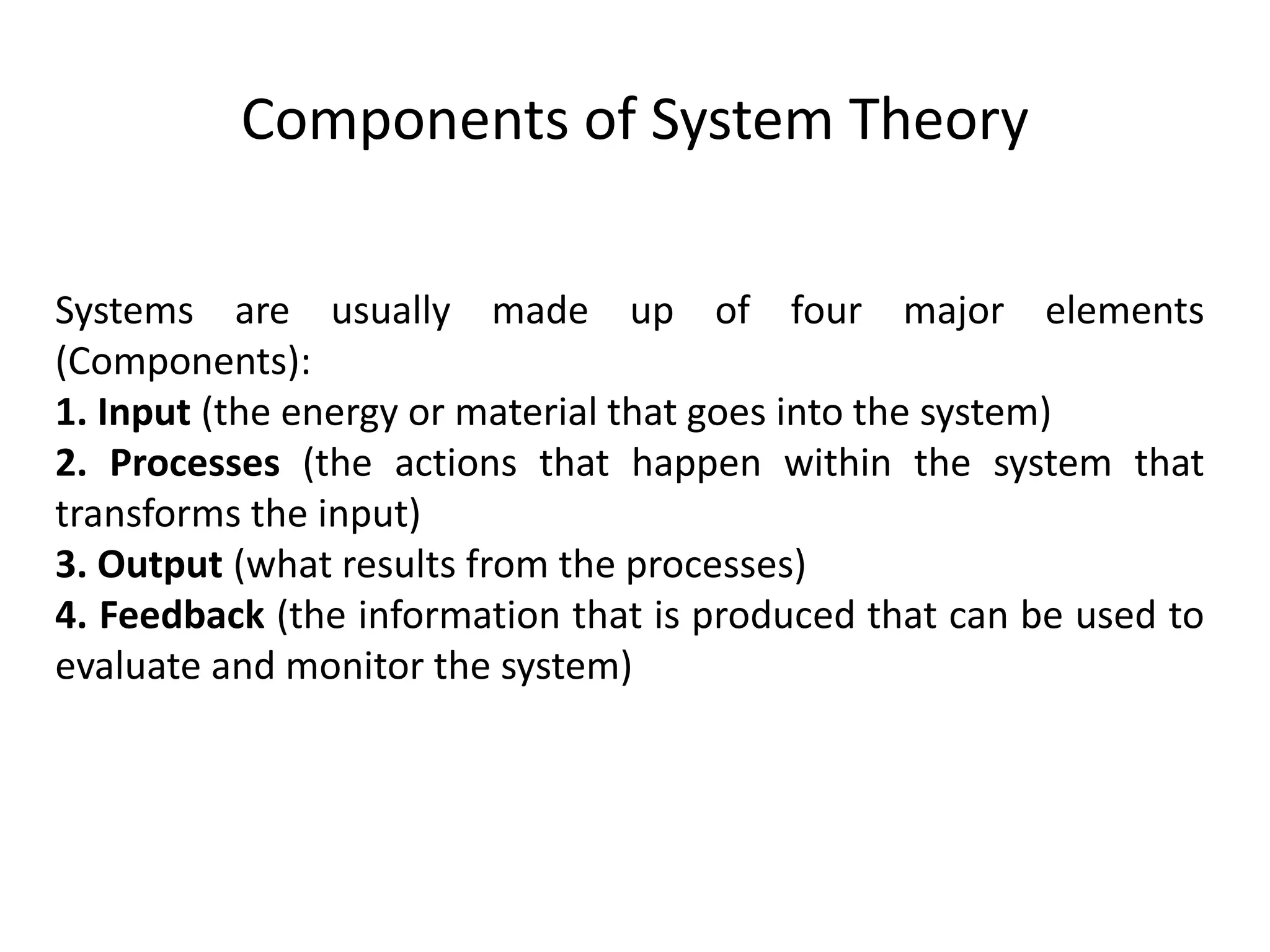 Components of System Theory

Systems are usually made up of four major elements (Components):
1. Input (the energy or material that goes into the system)
2. Processes (the actions that happen within the system that transforms the input)
3. Output (what results from the processes)
4. Feedback (the information that is produced that can be used to evaluate and monitor the system)